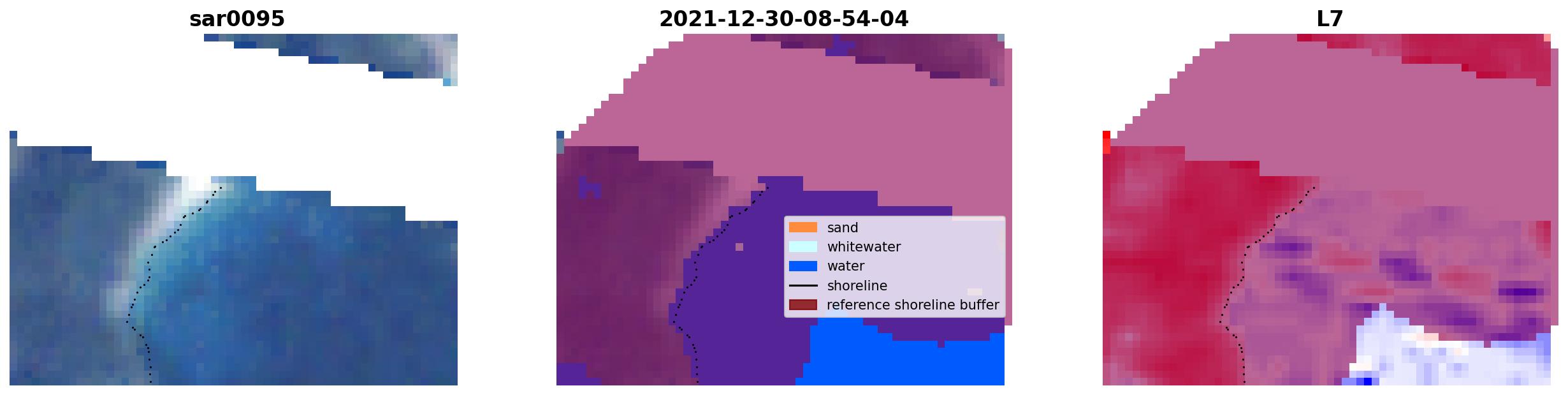 sar0095

2021-12-30-08-54-04

L7

sand
whitewater
water
shoreline
reference shoreline buffer